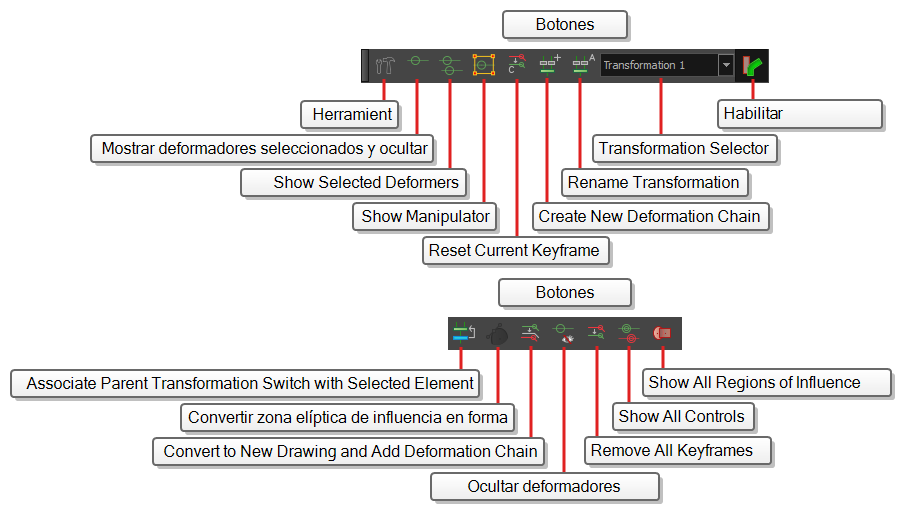 Botones

Transformation 1

Herramient

Habilitar

Mostrar deformadores seleccionados y ocultar

Transformation Selector

Show Selected Deformers

Rename Transformation

Show Manipulator

Create New Deformation Chain

Reset Current Keyframe

Botones

Associate Parent Transformation Switch with Selected Element

Show All Regions of Influence

Convertir zona elíptica de influencia en forma

Show All Controls

Convert to New Drawing and Add Deformation Chain

Remove All Keyframes

Ocultar deformadores